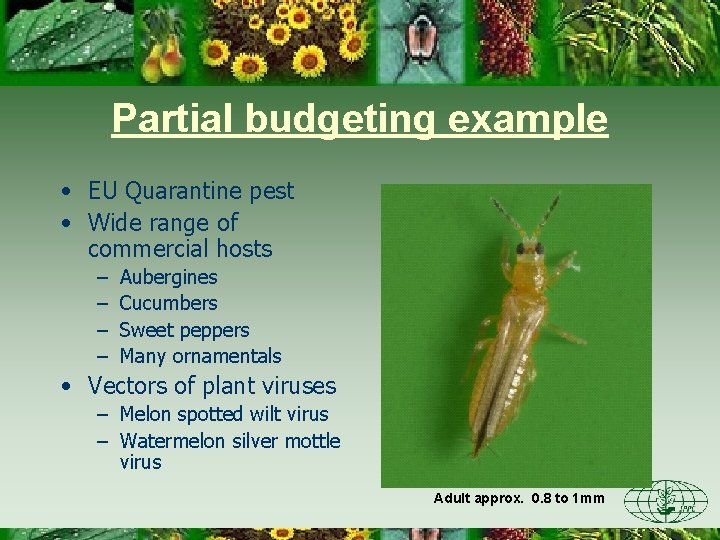 Partial budgeting example

• EU Quarantine pest
• Wide range of commercial hosts
– Aubergines
– Cucumbers
– Sweet peppers
– Many ornamentals
• Vectors of plant viruses
– Melon spotted wilt virus
– Watermelon silver mottle virus

Adult approx. 0.8 to 1mm

IPPC